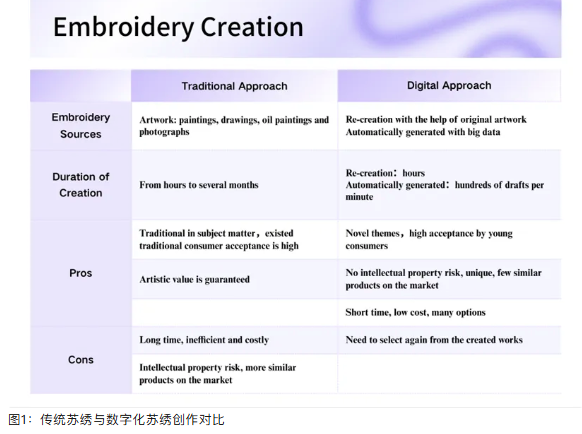 Embroidery Creation

| | Traditional Approach | Digital Approach |
|---|---|---|
| Embroidery Sources | Artwork: paintings, drawings, oil paintings and photographs | Re-creation with the help of original artwork Automatically generated with big data |
| Duration of Creation | From hours to several months | Re-creation：hours Automatically generated：hundreds of drafts per minute |
| Pros | Traditional in subject matter，existed traditional consumer acceptance is high | Novel themes，high acceptance by young consumers |
| | Artistic value is guaranteed | No intellectual property risk, unique, few similar products on the market |
| | | Short time, low cost, many options |
| Cons | Long time, inefficient and costly | Need to select again from the created works |
| | Intellectual property risk, more similar products on the market | |

图1：传统苏绣与数字化苏绣创作对比